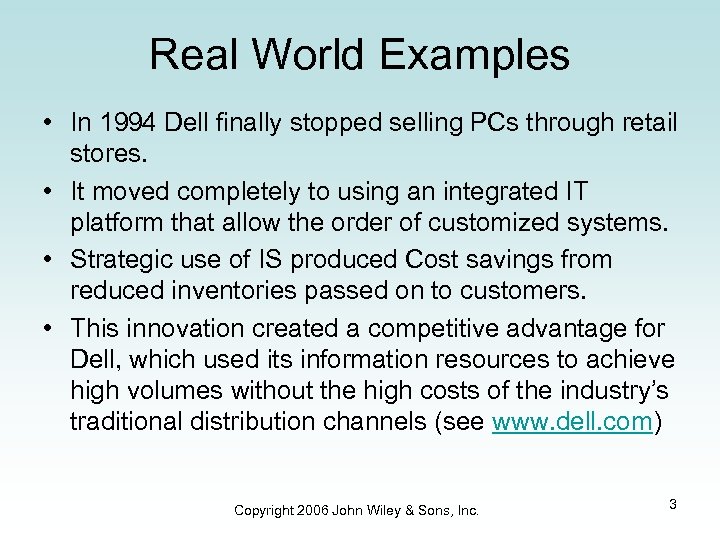 Real World Examples

• In 1994 Dell finally stopped selling PCs through retail stores.

• It moved completely to using an integrated IT platform that allow the order of customized systems.

• Strategic use of IS produced Cost savings from reduced inventories passed on to customers.

• This innovation created a competitive advantage for Dell, which used its information resources to achieve high volumes without the high costs of the industry's traditional distribution channels (see www.dell.com)

Copyright 2006 John Wiley & Sons, Inc.

3